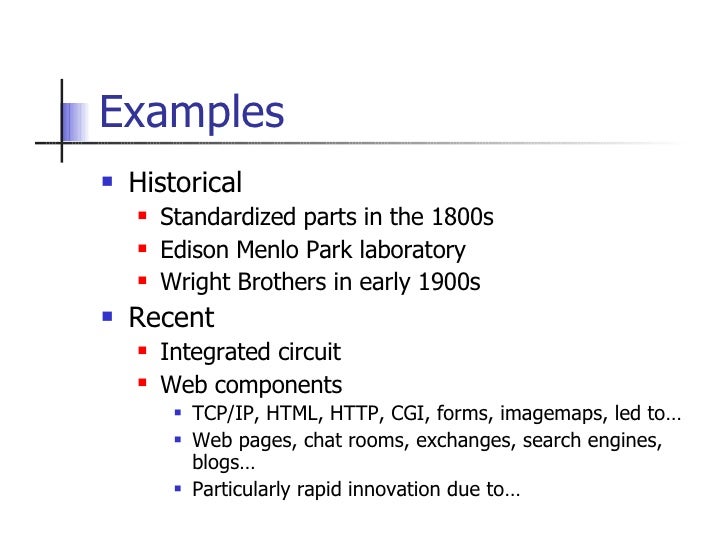 Examples

- Historical
  - Standardized parts in the 1800s
  - Edison Menlo Park laboratory
  - Wright Brothers in early 1900s
- Recent
  - Integrated circuit
  - Web components
    - TCP/IP, HTML, HTTP, CGI, forms, imagemaps, led to…
    - Web pages, chat rooms, exchanges, search engines, blogs…
    - Particularly rapid innovation due to…